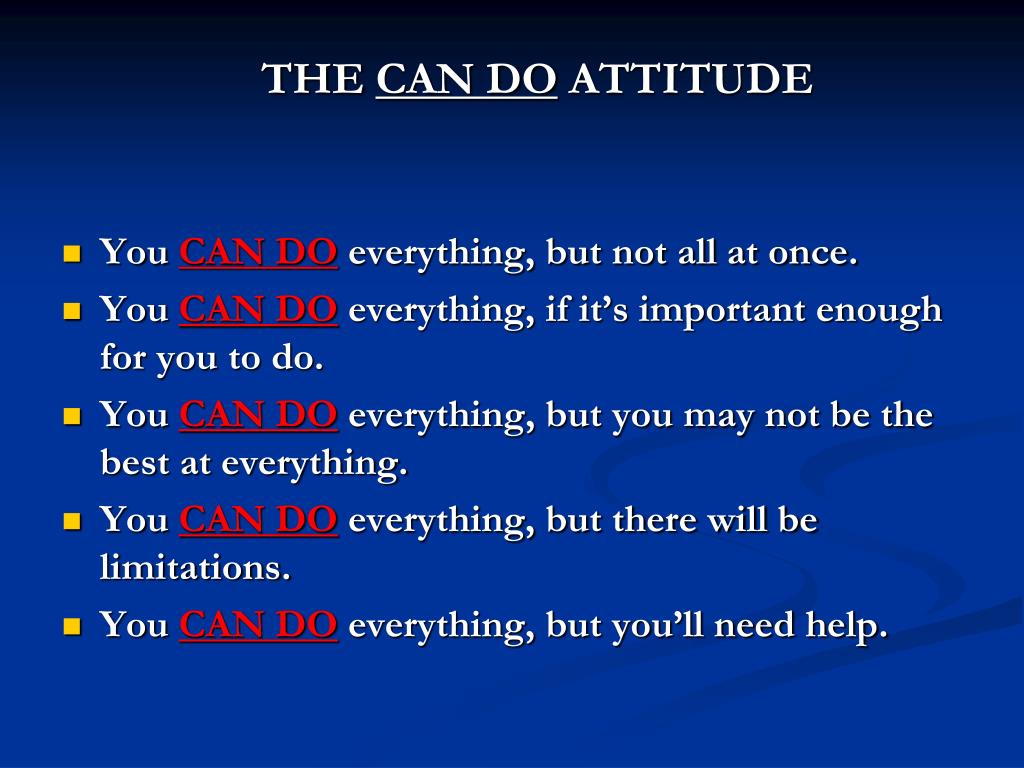 THE CAN DO ATTITUDE

- You CAN DO everything, but not all at once.
- You CAN DO everything, if it’s important enough for you to do.
- You CAN DO everything, but you may not be the best at everything.
- You CAN DO everything, but there will be limitations.
- You CAN DO everything, but you’ll need help.